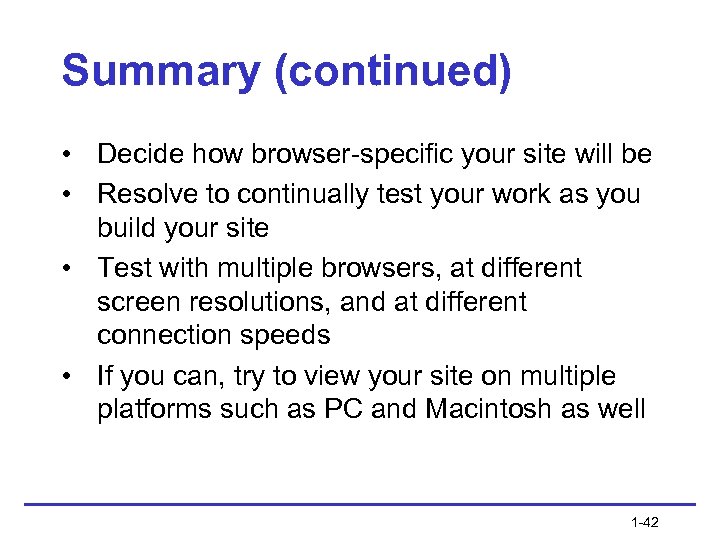 Summary (continued)

• Decide how browser-specific your site will be
• Resolve to continually test your work as you build your site
• Test with multiple browsers, at different screen resolutions, and at different connection speeds
• If you can, try to view your site on multiple platforms such as PC and Macintosh as well

1-42